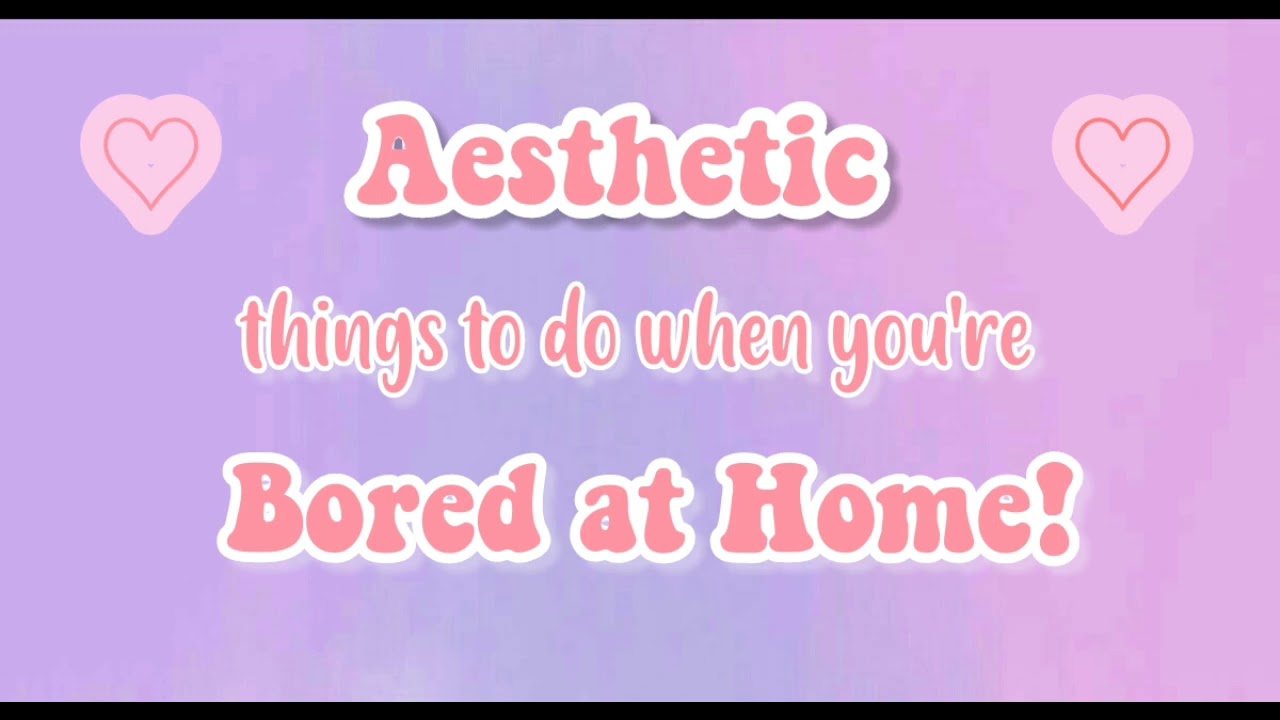 Aesthetic

things to do when you're

Bored at Home!